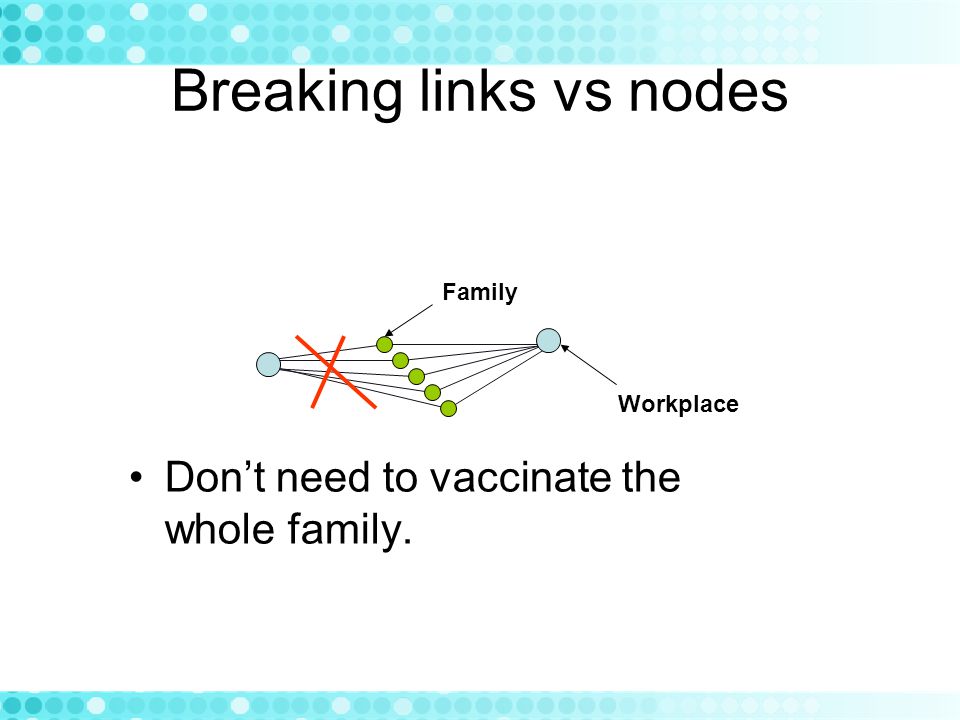 Breaking links vs nodes

Family

Workplace

• Don’t need to vaccinate the whole family.